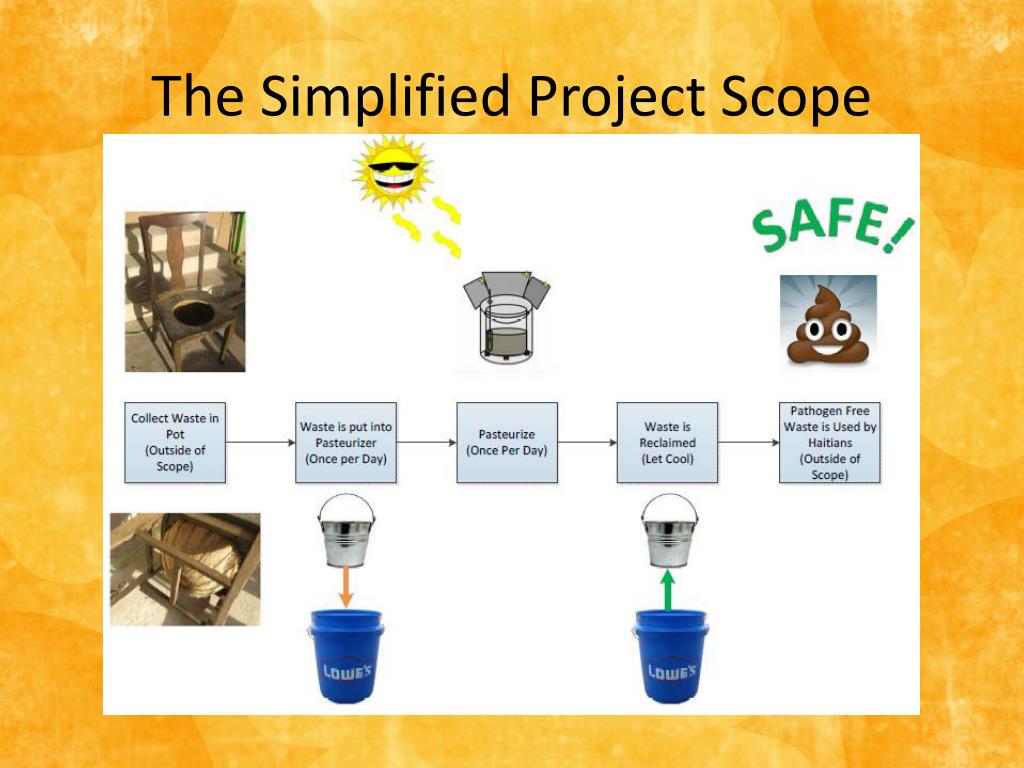 The Simplified Project Scope

SAFE!

Collect Waste in Pot (Outside of Scope)

Waste is put into Pasteurizer (Once per Day)

Pasteurize (Once Per Day)

Waste is Reclaimed (Let Cool)

Pathogen Free Waste is Used by Haitians (Outside of Scope)

LOWE'S

LOWE'S